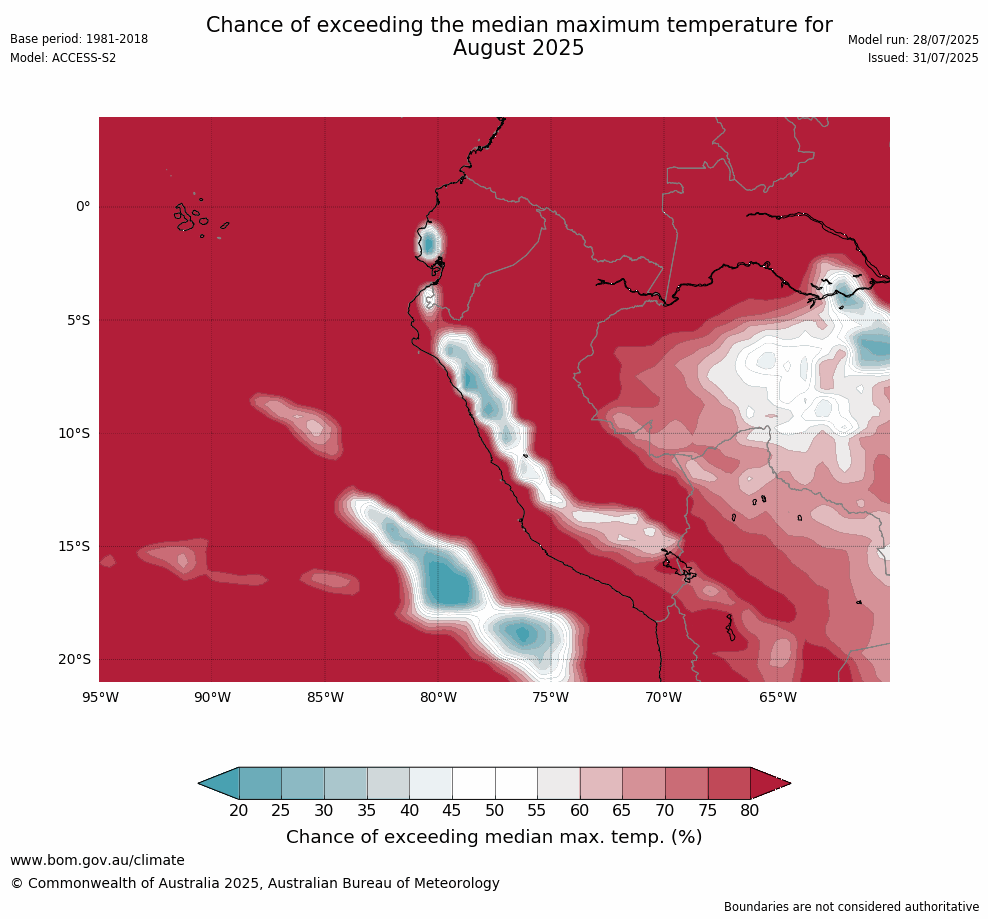 Base period: 1981-2018
Model: ACCESS-S2

Chance of exceeding the median maximum temperature for August 2025

Model run: 28/07/2025
Issued: 31/07/2025

0°
5°S
10°S
15°S
20°S

95°W 90°W 85°W 80°W 75°W 70°W 65°W

20 25 30 35 40 45 50 55 60 65 70 75 80

Chance of exceeding median max. temp. (%)

www.bom.gov.au/climate
© Commonwealth of Australia 2025, Australian Bureau of Meteorology

Boundaries are not considered authoritative